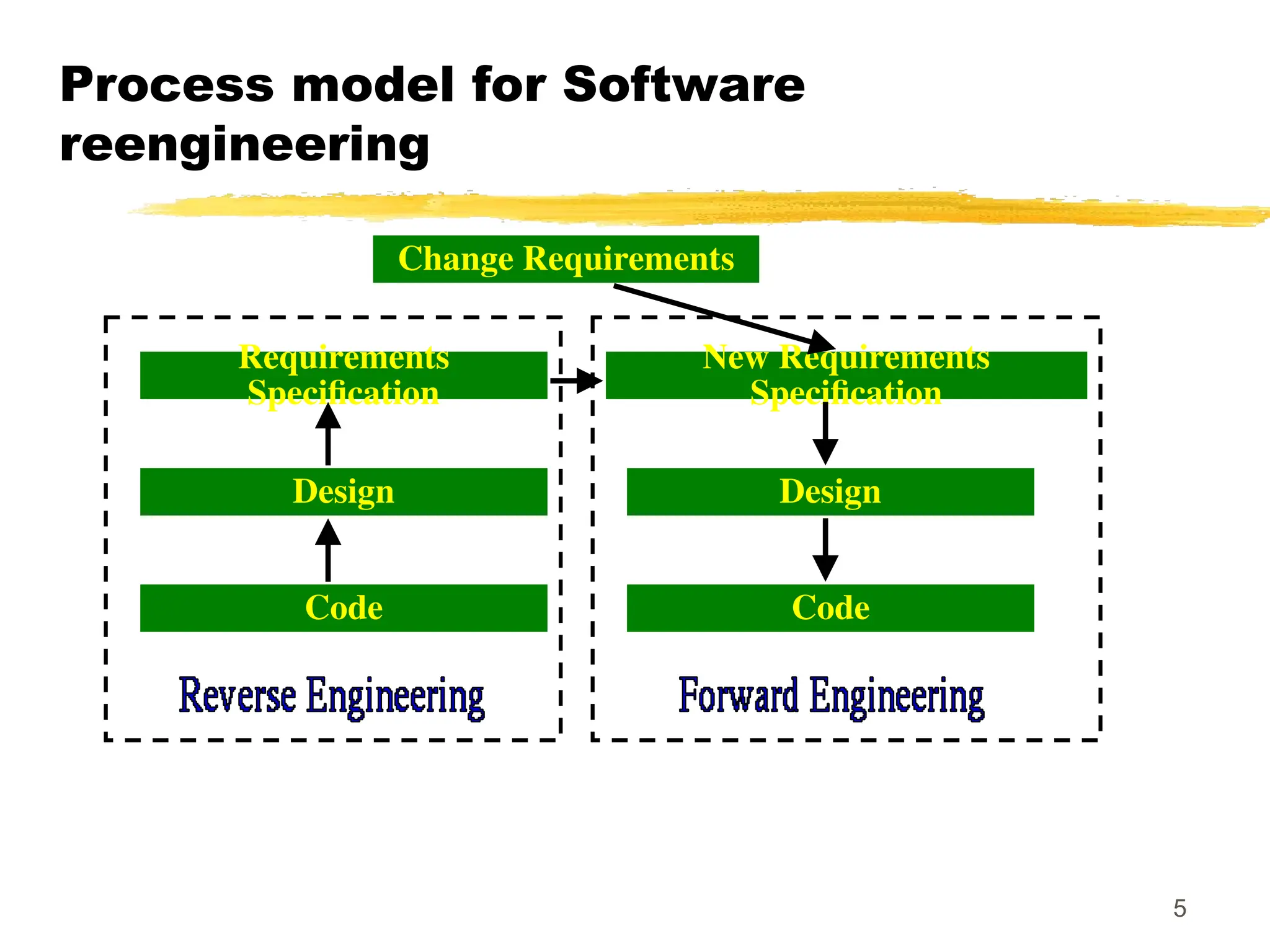 Process model for Software reengineering

Change Requirements

Requirements Specification

Design

Code

Reverse Engineering

New Requirements Specification

Design

Code

Forward Engineering

5